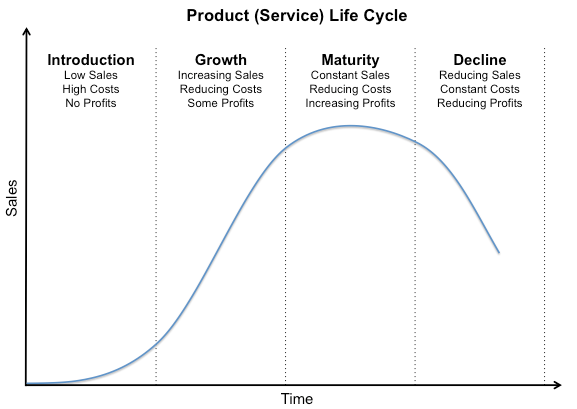 Product (Service) Life Cycle

Introduction
Low Sales
High Costs
No Profits

Growth
Increasing Sales
Reducing Costs
Some Profits

Maturity
Constant Sales
Reducing Costs
Increasing Profits

Decline
Reducing Sales
Constant Costs
Reducing Profits

Sales

Time